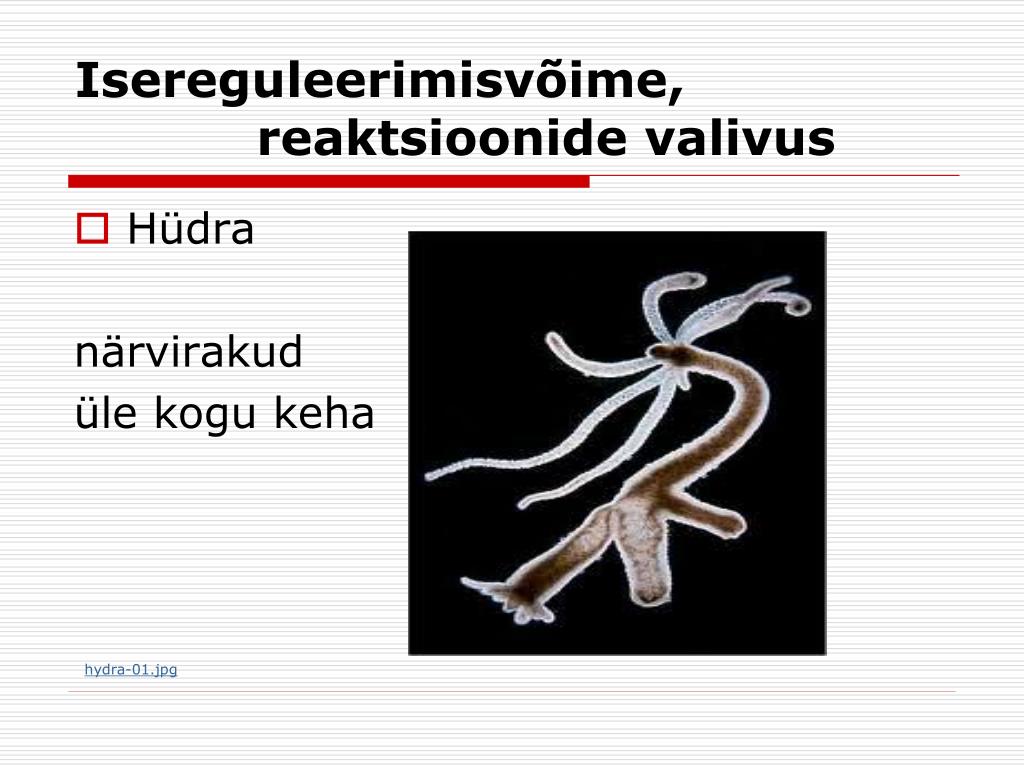 Isereguleerimisvõime, reaktsioonide valivus

Hüdra

närvirakud
üle kogu keha

hydra-01.jpg